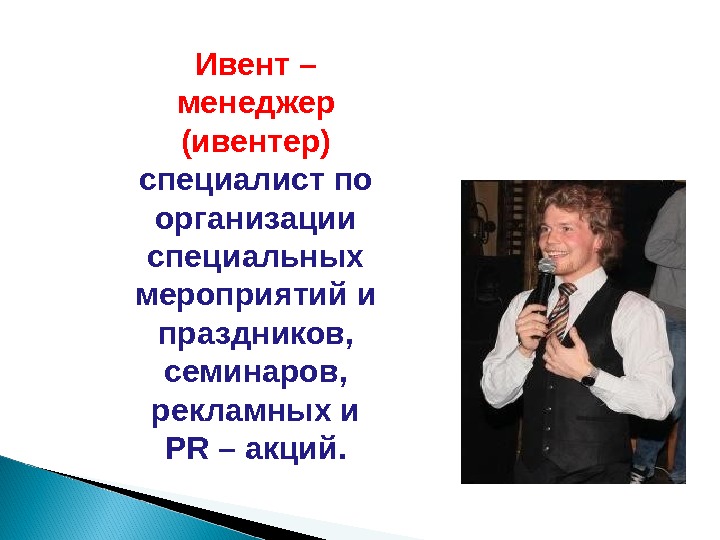 Ивент – менеджер (ивентер) специалист по организации специальных мероприятий и праздников, семинаров, рекламных и PR – акций.